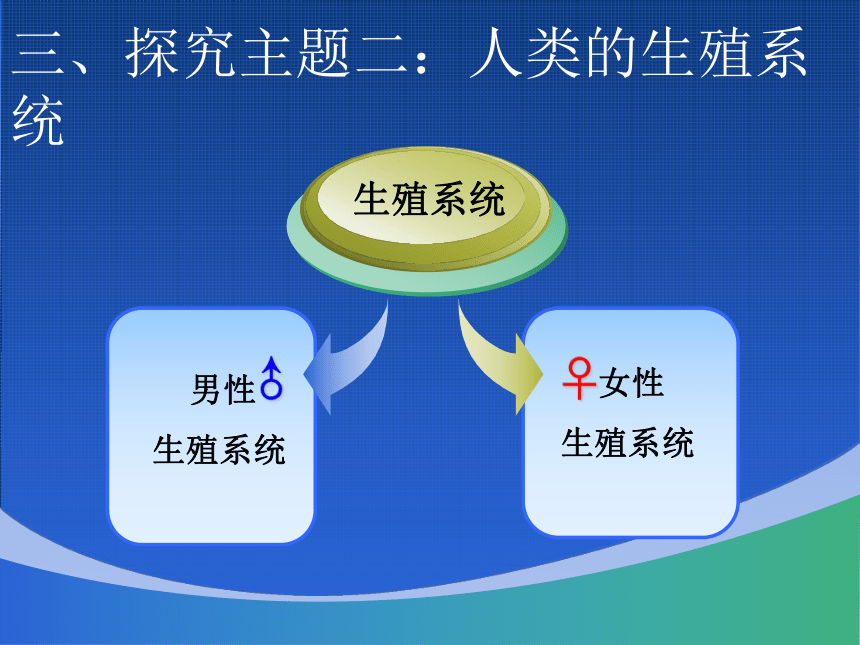 三、探究主题二：人类的生殖系统

生殖系统

男性♂
生殖系统

♀女性
生殖系统